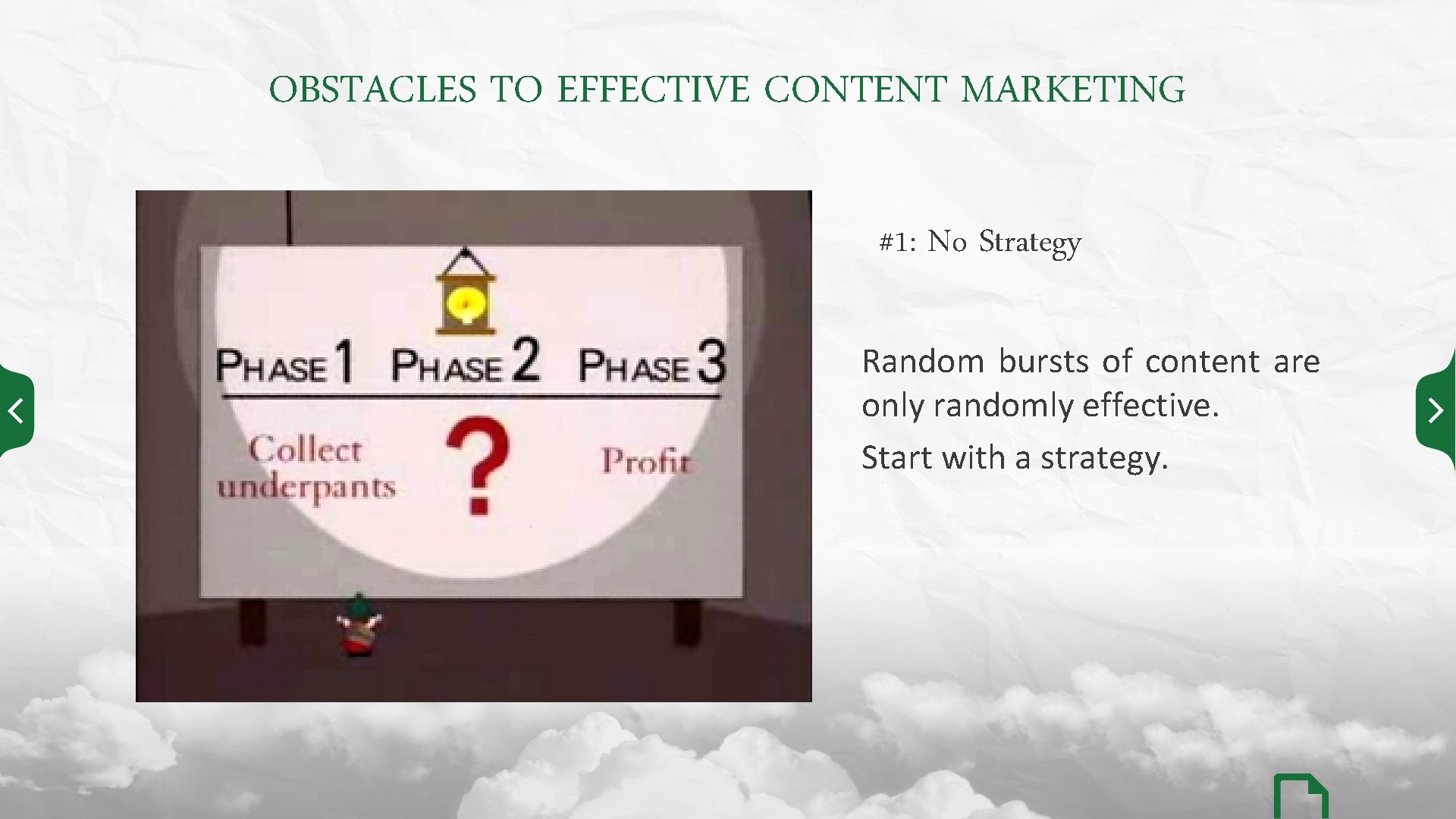 OBSTACLES TO EFFECTIVE CONTENT MARKETING

PHASE 1 PHASE 2 PHASE 3

Collect underpants

?

Profit

#1: No Strategy

Random bursts of content are only randomly effective.

Start with a strategy.